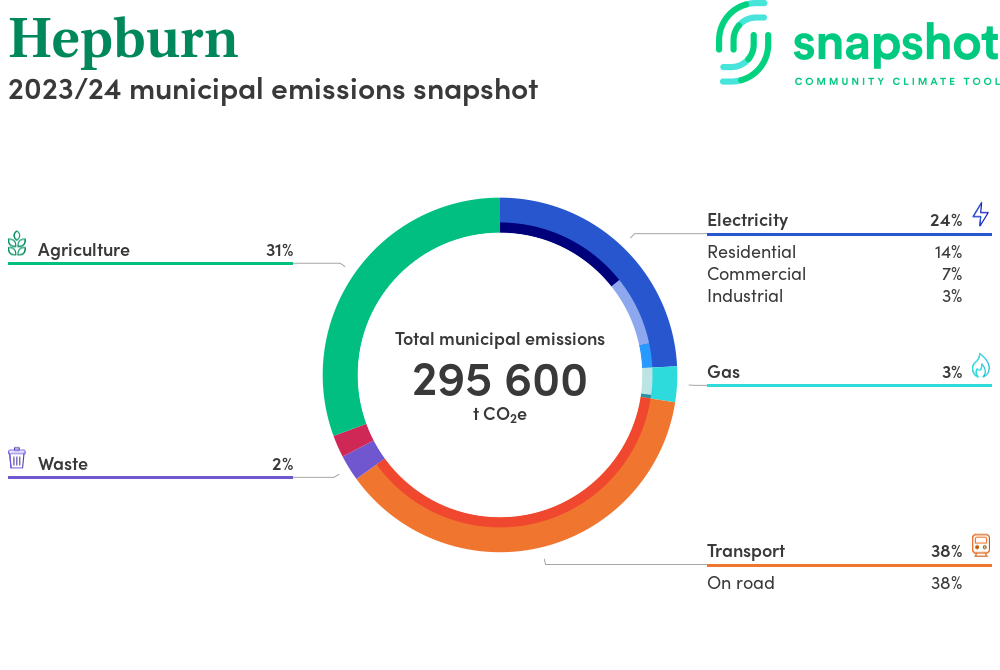 Hepburn
2023/24 municipal emissions snapshot

snapshot
COMMUNITY CLIMATE TOOL

Agriculture 31%

Waste 2%

Total municipal emissions
295 600
t $CO_2e$

Electricity 24%
Residential 14%
Commercial 7%
Industrial 3%

Gas 3%

Transport 38%
On road 38%